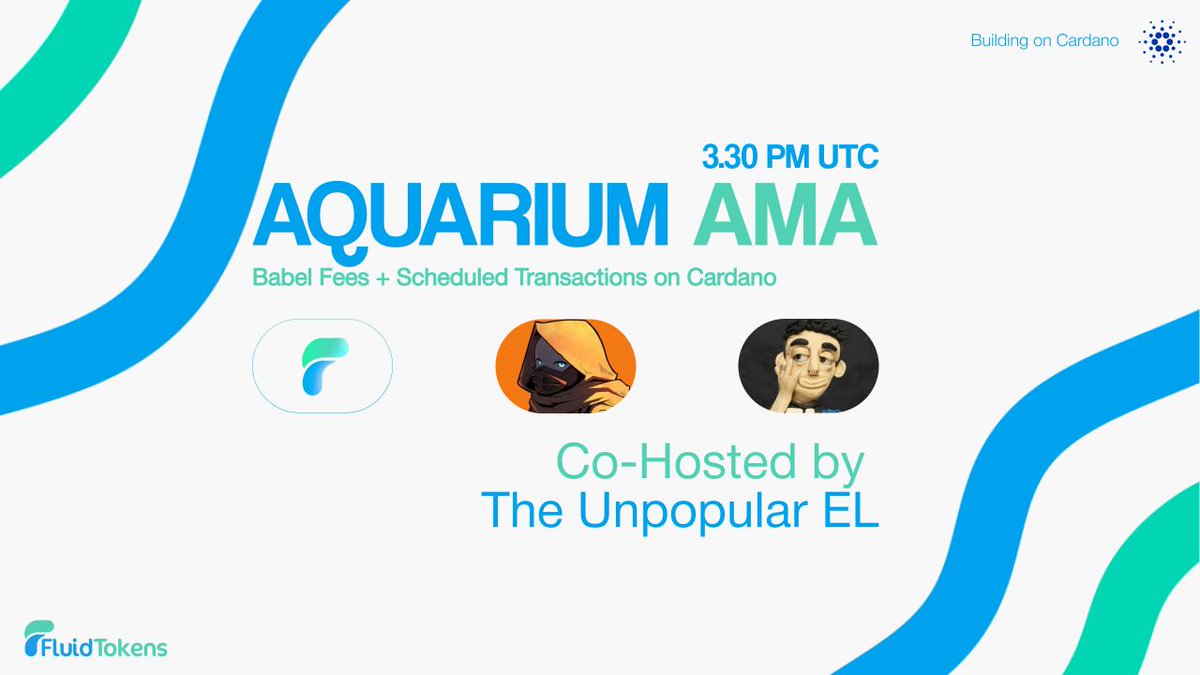 Building on Cardano

3.30 PM UTC

AQUARIUM AMA

Babel Fees + Scheduled Transactions on Cardano

Co-Hosted by
The Unpopular EL

FluidTokens